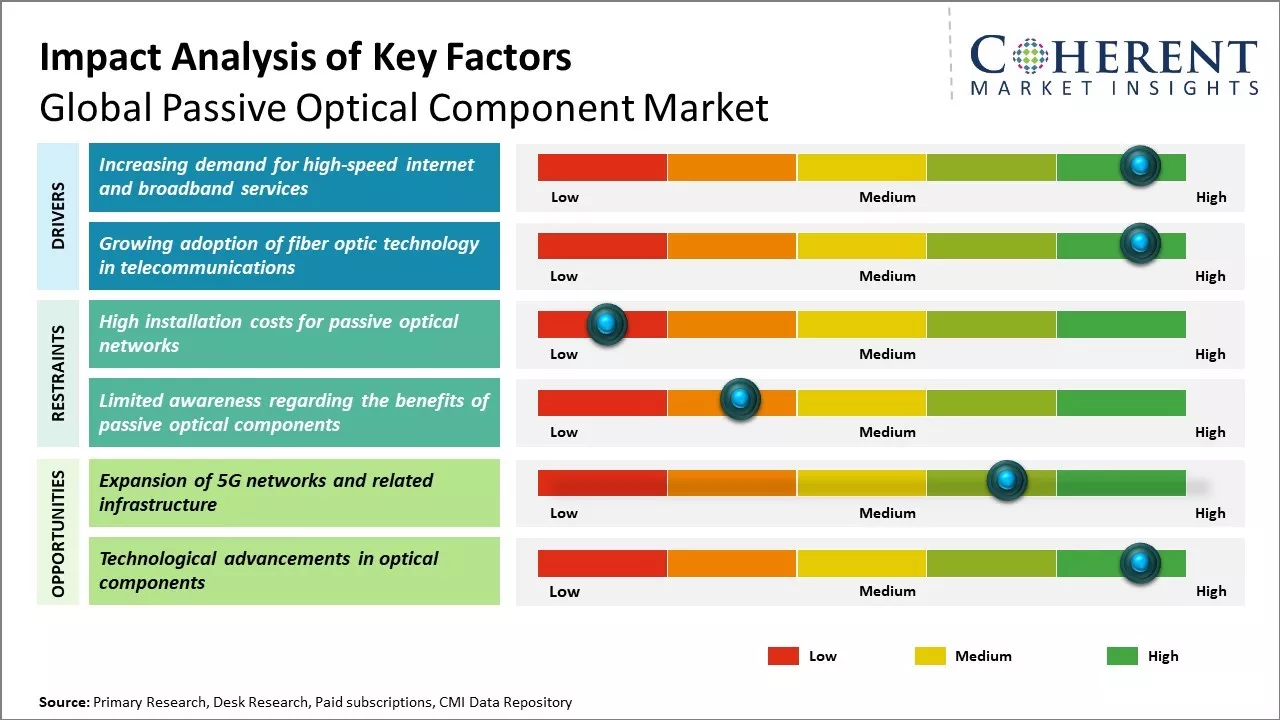 Impact Analysis of Key Factors
Global Passive Optical Component Market

COHERENT
MARKET INSIGHTS

DRIVERS

Increasing demand for high-speed internet and broadband services

Low Medium High

Growing adoption of fiber optic technology in telecommunications

Low Medium High

RESTRAINTS

High installation costs for passive optical networks

Low Medium High

Limited awareness regarding the benefits of passive optical components

Low Medium High

OPPORTUNITIES

Expansion of 5G networks and related infrastructure

Low Medium High

Technological advancements in optical components

Low Medium High

Low Medium High

Source: Primary Research, Desk Research, Paid subscriptions, CMI Data Repository